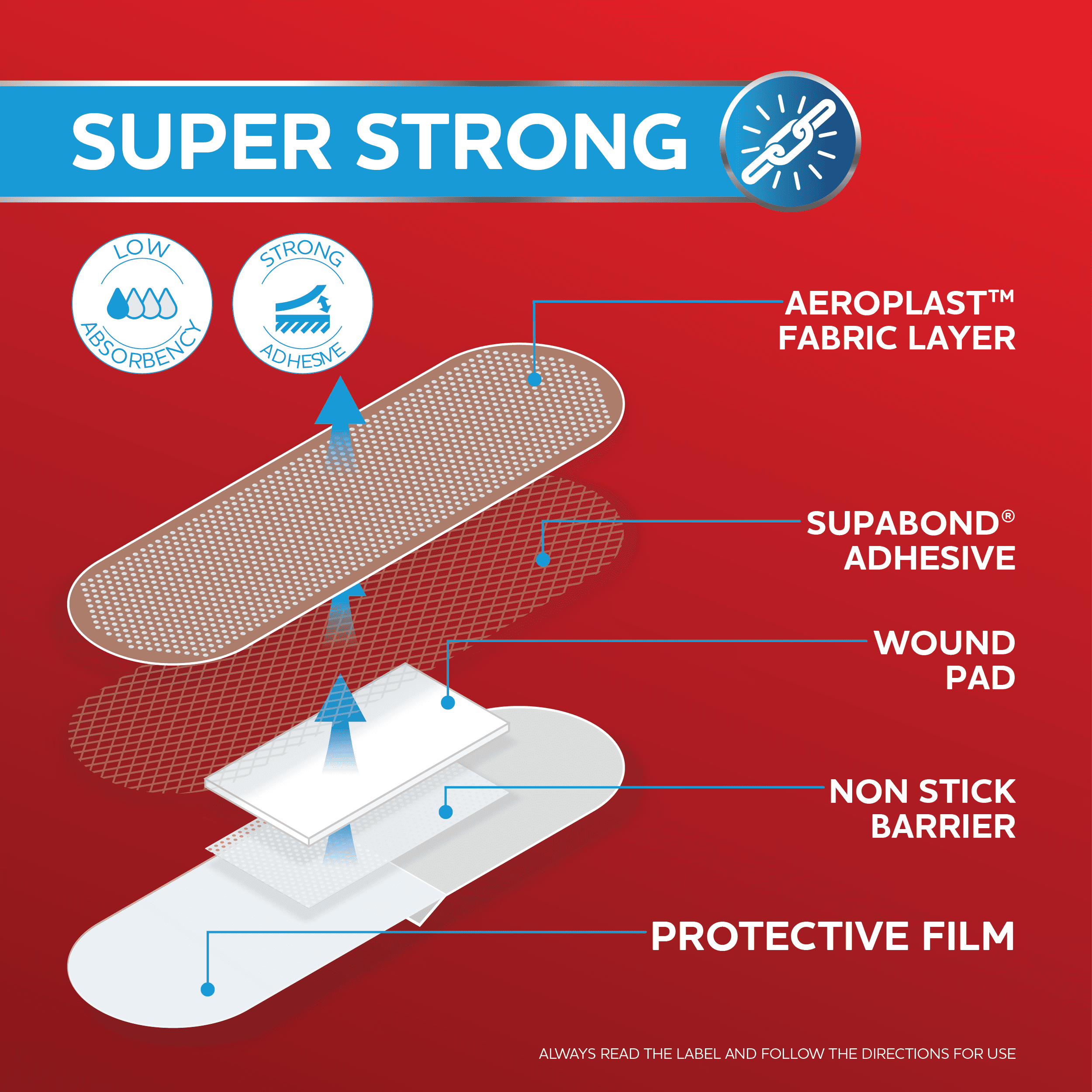 SUPER STRONG

LOW ABSORBENCY

STRONG ADHESIVE

AEROPLAST™ FABRIC LAYER

SUPABOND® ADHESIVE

WOUND PAD

NON STICK BARRIER

PROTECTIVE FILM

ALWAYS READ THE LABEL AND FOLLOW THE DIRECTIONS FOR USE